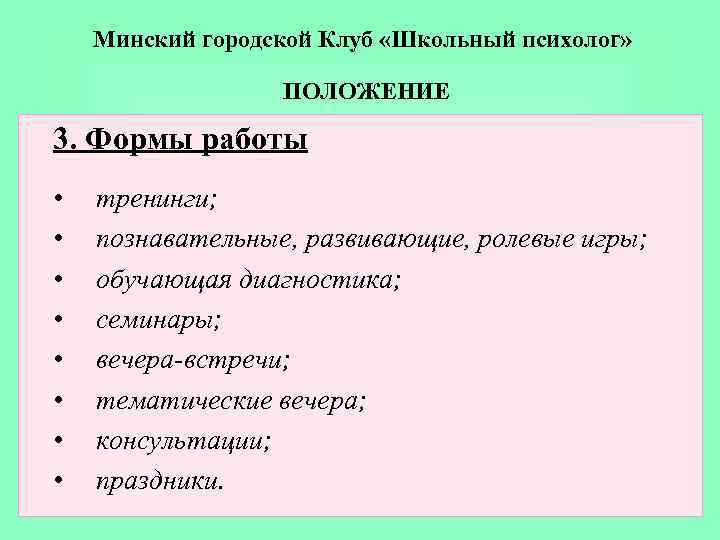 Минский городской Клуб «Школьный психолог»

ПОЛОЖЕНИЕ

3. Формы работы

• тренинги;
• познавательные, развивающие, ролевые игры;
• обучающая диагностика;
• семинары;
• вечера-встречи;
• тематические вечера;
• консультации;
• праздники.